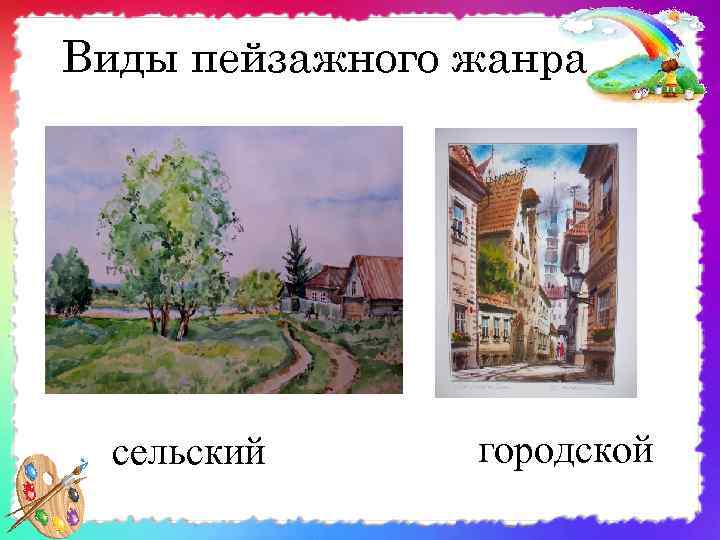 Виды пейзажного жанра

сельский

городской